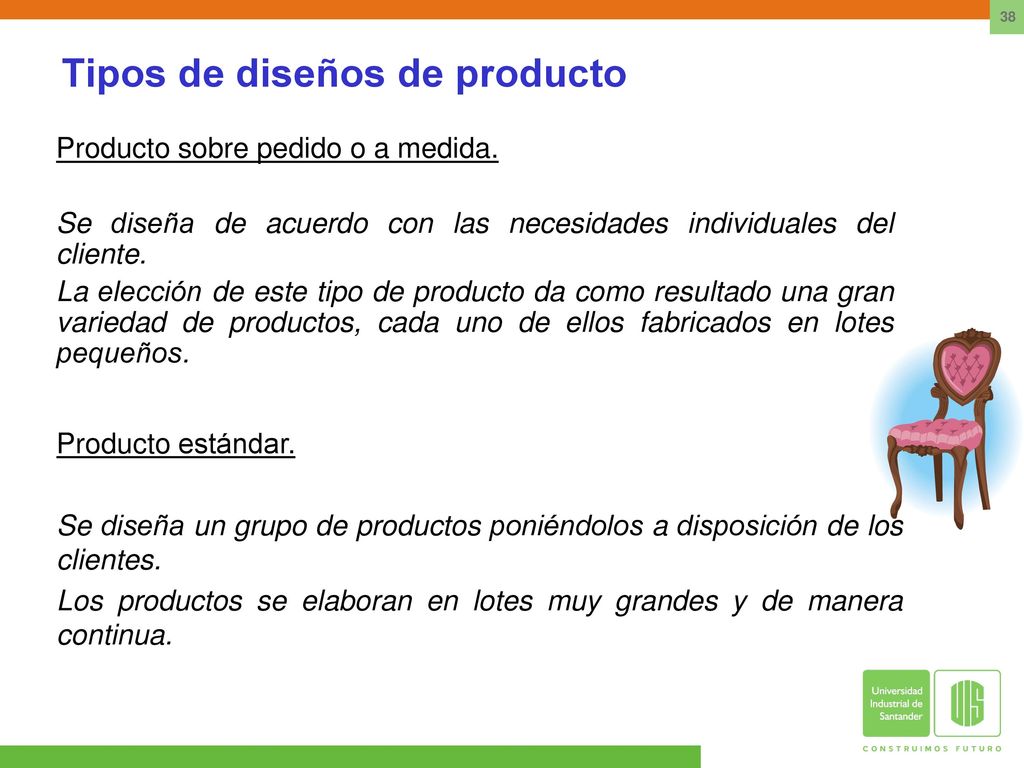 38

Tipos de diseños de producto

Producto sobre pedido o a medida.

Se diseña de acuerdo con las necesidades individuales del cliente.

La elección de este tipo de producto da como resultado una gran variedad de productos, cada uno de ellos fabricados en lotes pequeños.

Producto estándar.

Se diseña un grupo de productos poniéndolos a disposición de los clientes.

Los productos se elaboran en lotes muy grandes y de manera continua.

Universidad Industrial de Santander

UIS

CONSTRUIMOS FUTURO